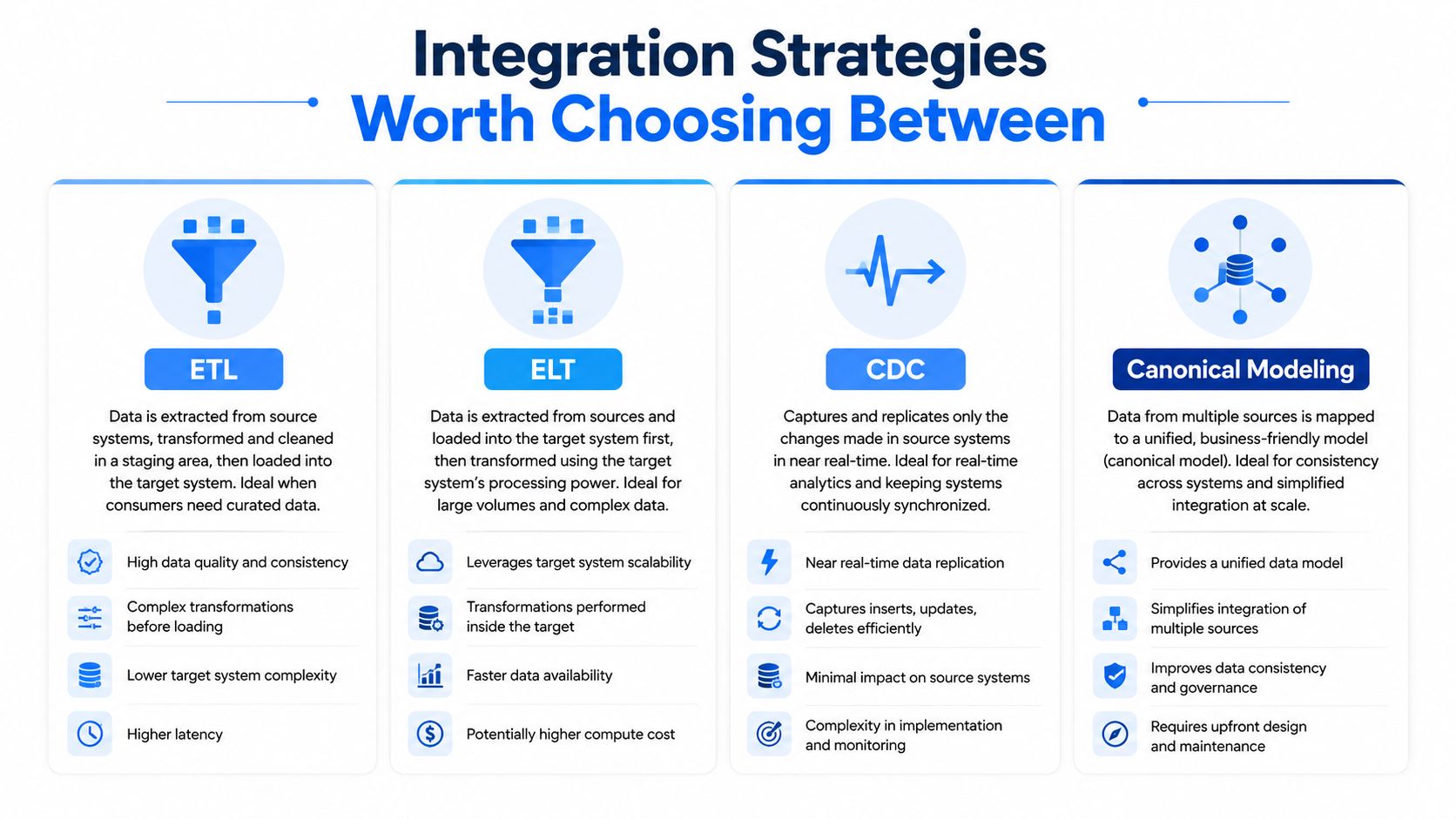 Integration Strategies
Worth Choosing Between

ETL

Data is extracted from source systems, transformed and cleaned in a staging area, then loaded into the target system. Ideal when consumers need curated data.

High data quality and consistency

Complex transformations before loading

Lower target system complexity

Higher latency

ELT

Data is extracted from sources and loaded into the target system first, then transformed using the target system's processing power. Ideal for large volumes and complex data.

Leverages target system scalability

Transformations performed inside the target

Faster data availability

Potentially higher compute cost

CDC

Captures and replicates only the changes made in source systems in near real-time. Ideal for real-time analytics and keeping systems continuously synchronized.

Near real-time data replication

Captures inserts, updates, deletes efficiently

Minimal impact on source systems

Complexity in implementation and monitoring

Canonical Modeling

Data from multiple sources is mapped to a unified, business-friendly model (canonical model). Ideal for consistency across systems and simplified integration at scale.

Provides a unified data model

Simplifies integration of multiple sources

Improves data consistency and governance

Requires upfront design and maintenance